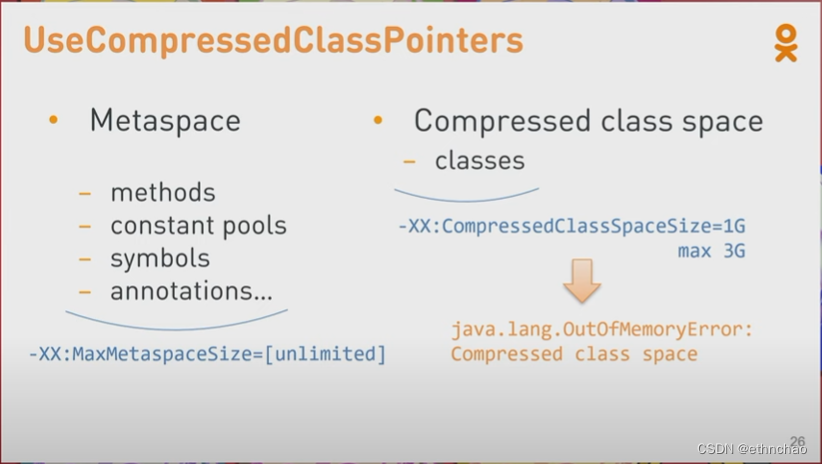 UseCompressedClassPointers

• Metaspace

– methods
– constant pools
– symbols
– annotations...

-XX:MaxMetaspaceSize=[unlimited]

• Compressed class space

– classes

-XX:CompressedClassSpaceSize=1G
max 3G

java.lang.OutOfMemoryError:
Compressed class space

26

CSDN @ethnchao